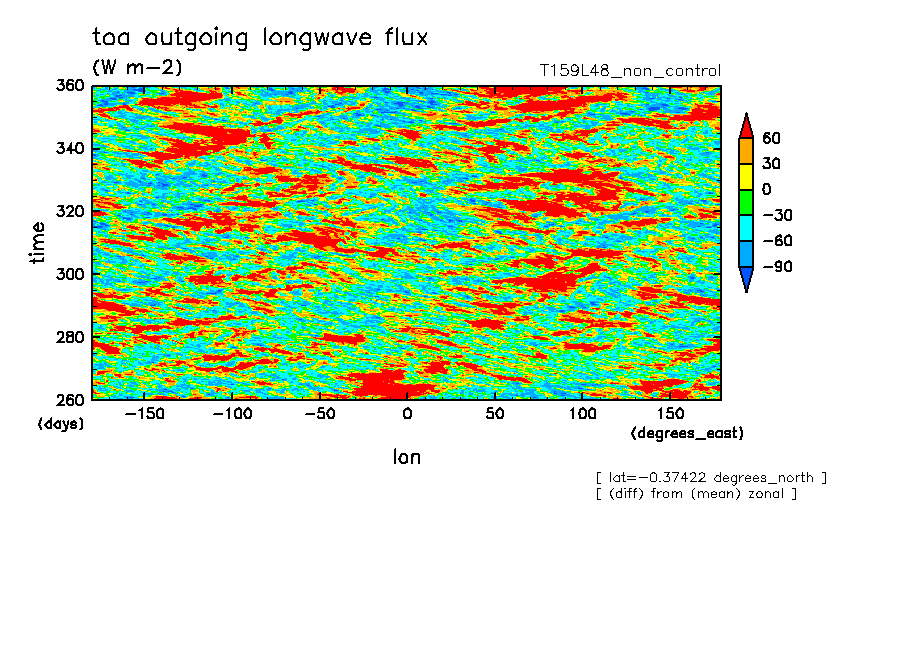 toa outgoing longwave flux

(W m−2)

T159L48_non_control

360
340
320
300
280
260

time

(days)

−150 −100 −50 0 50 100 150

(degrees_east)

lon

60
30
0
−30
−60
−90

[ lat=−0.37422 degrees_north ]
[ (diff) from (mean) zonal ]